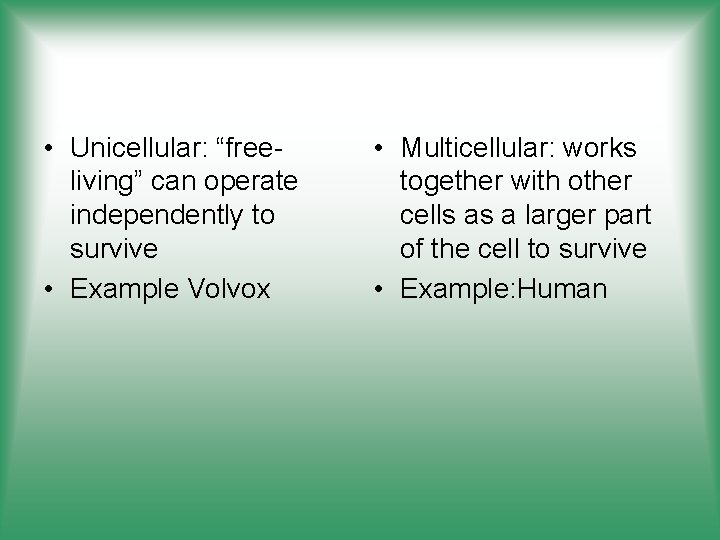 • Unicellular: “free-living” can operate independently to survive
• Example Volvox

• Multicellular: works together with other cells as a larger part of the cell to survive
• Example:Human